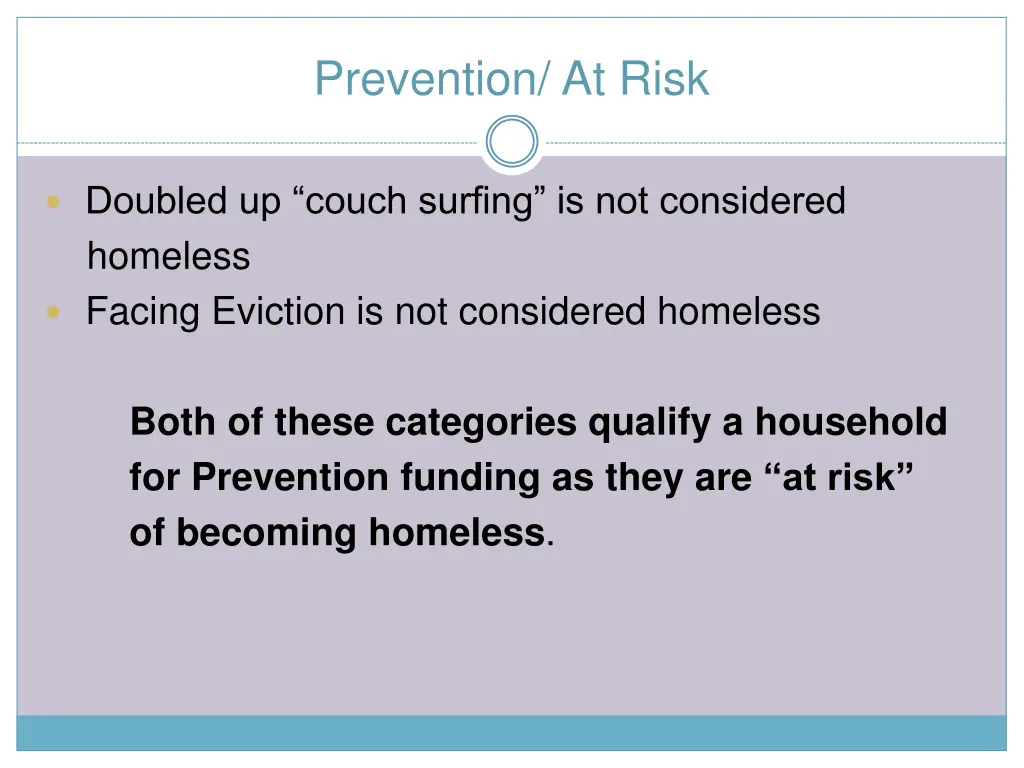 Prevention/ At Risk

Doubled up “couch surfing” is not considered homeless

Facing Eviction is not considered homeless

Both of these categories qualify a household for Prevention funding as they are “at risk” of becoming homeless.